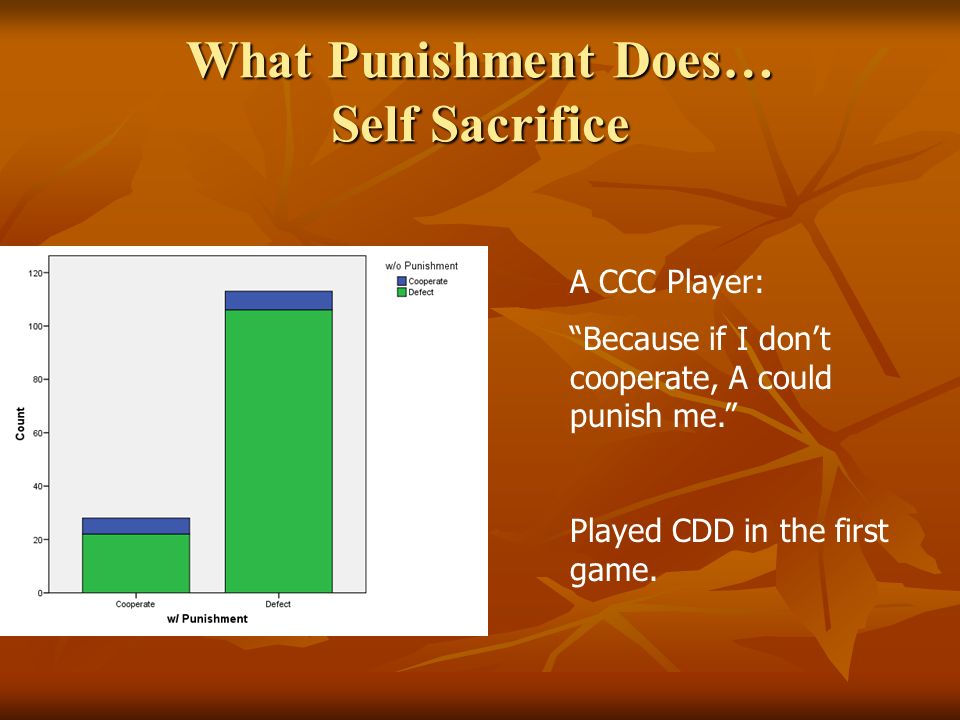 What Punishment Does…
Self Sacrifice

120
100
80
60
40
20
0
Count
Cooperate
Defect
w/ Punishment
w/o Punishment
Cooperate
Defect

A CCC Player:

“Because if I don’t cooperate, A could punish me.”

Played CDD in the first game.